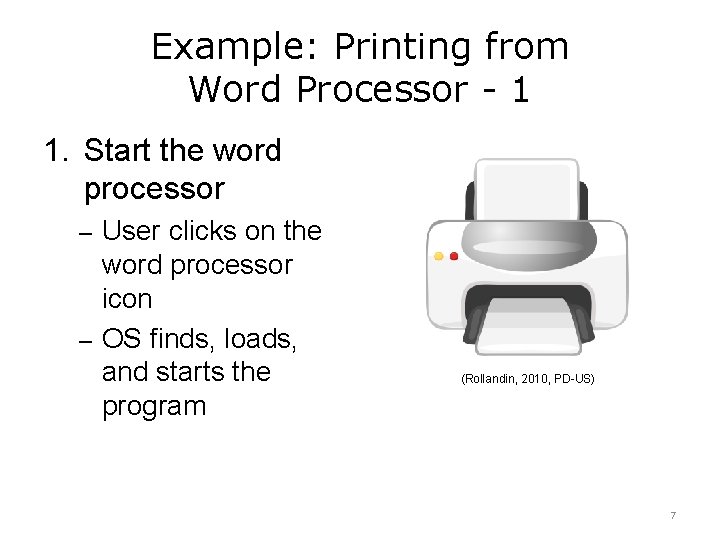 Example: Printing from Word Processor - 1

1. Start the word processor
– User clicks on the word processor icon
– OS finds, loads, and starts the program

(Rollandin, 2010, PD-US)

7